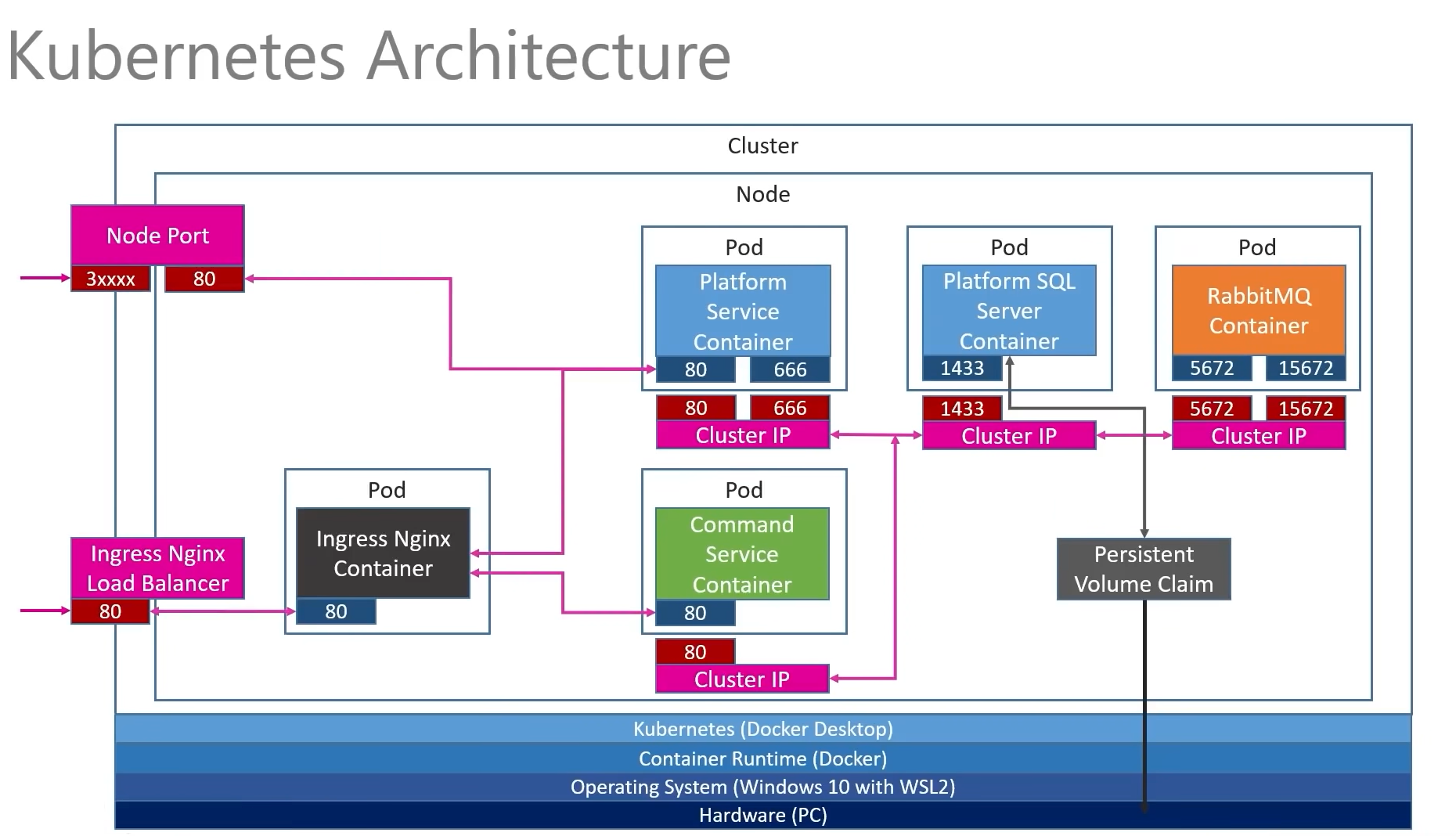 Kubernetes Architecture

Cluster

Node

Node Port
3xxxx
80

Pod
Platform Service Container
80
666

80
666
Cluster IP

Pod
Platform SQL Server Container
1433

1433
Cluster IP

Pod
RabbitMQ Container
5672
15672

5672
15672
Cluster IP

Ingress Nginx Load Balancer
80

Pod
Ingress Nginx Container
80

Pod
Command Service Container
80

80
Cluster IP

Persistent Volume Claim

Kubernetes (Docker Desktop)
Container Runtime (Docker)
Operating System (Windows 10 with WSL2)
Hardware (PC)